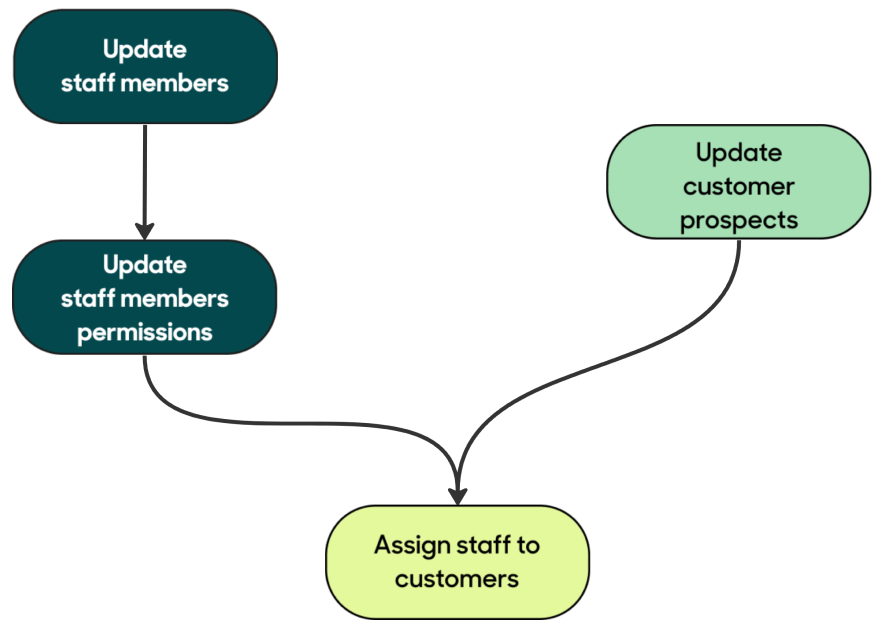 Update staff members

Update staff members permissions

Update customer prospects

Assign staff to customers